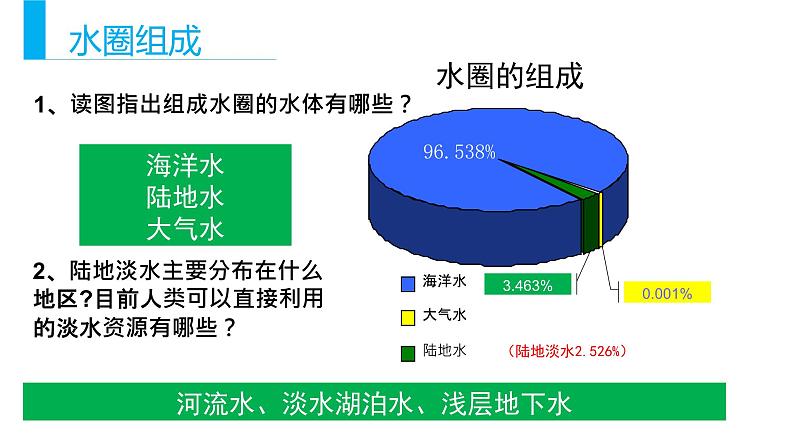 水圈组成

1、读图指出组成水圈的水体有哪些？

海洋水
陆地水
大气水

2、陆地淡水主要分布在什么地区?目前人类可以直接利用的淡水资源有哪些？

水圈的组成

96.538%

海洋水
大气水
陆地水

3.463%

0.001%

(陆地淡水2.526%)

河流水、淡水湖泊水、浅层地下水